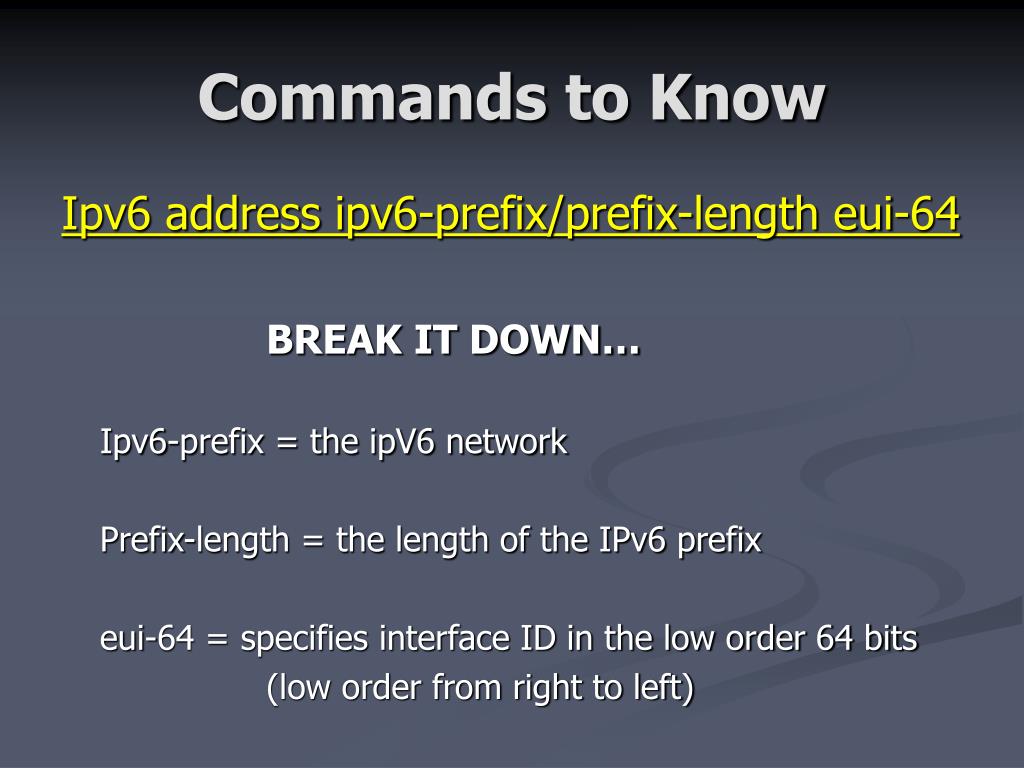 Commands to Know

Ipv6 address ipv6-prefix/prefix-length eui-64

BREAK IT DOWN…

Ipv6-prefix = the ipV6 network

Prefix-length = the length of the IPv6 prefix

eui-64 = specifies interface ID in the low order 64 bits
(low order from right to left)